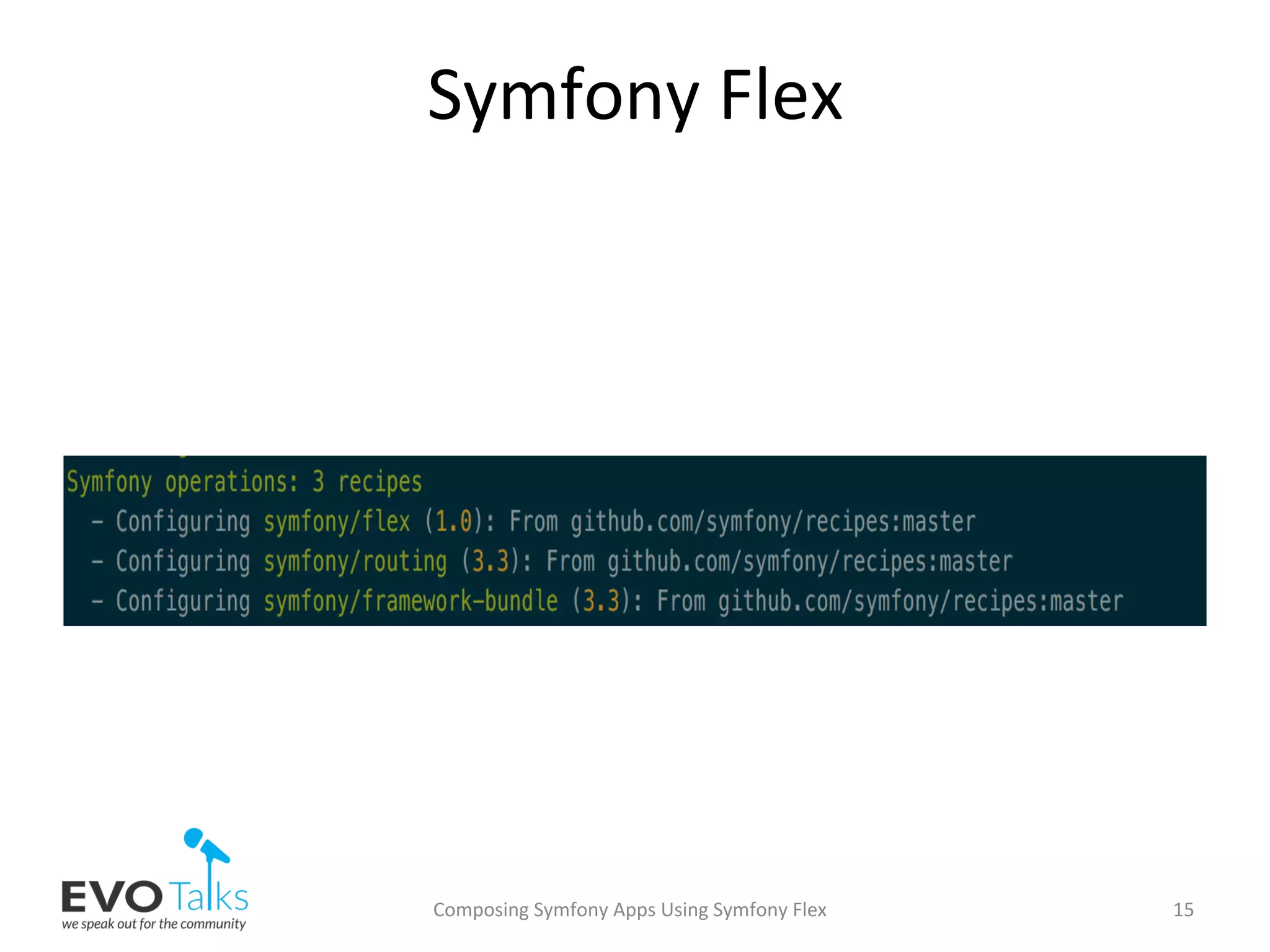 Symfony Flex

Symfony operations: 3 recipes
- Configuring symfony/flex (1.0): From github.com/symfony/recipes:master
- Configuring symfony/routing (3.3): From github.com/symfony/recipes:master
- Configuring symfony/framework-bundle (3.3): From github.com/symfony/recipes:master

EVO Talks
we speak out for the community

Composing Symfony Apps Using Symfony Flex

15